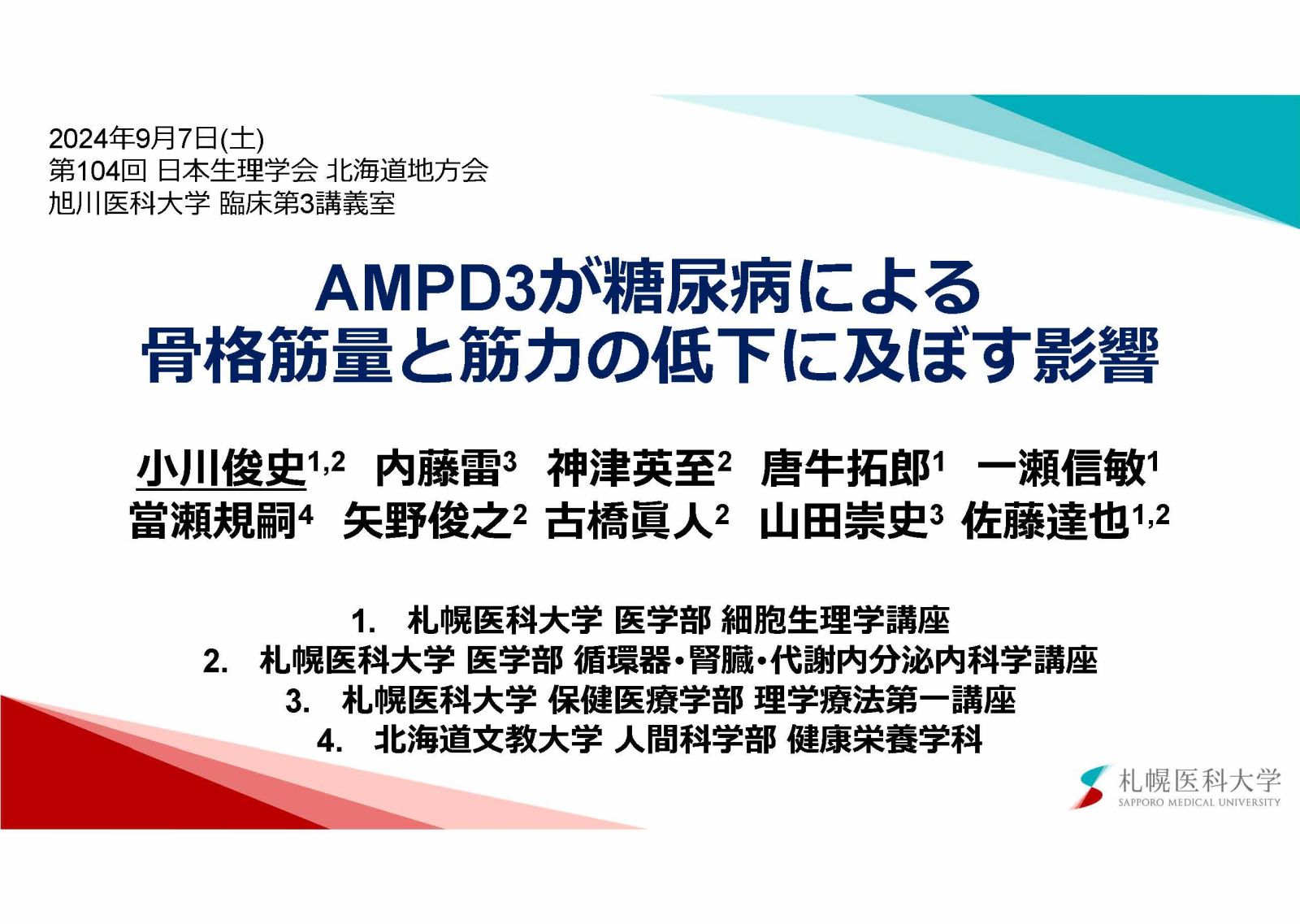 2024年9月7日(土)
第104回 日本生理学会 北海道地方会
旭川医科大学 臨床第3講義室

AMPD3が糖尿病による
骨格筋量と筋力の低下に及ぼす影響

小川俊史$^{1,2}$ 内藤雷$^{3}$ 神津英至$^{2}$ 唐牛拓郎$^{1}$ 一瀬信敏$^{1}$
當瀬規嗣$^{4}$ 矢野俊之$^{2}$ 古橋眞人$^{2}$ 山田崇史$^{3}$ 佐藤達也$^{1,2}$

1. 札幌医科大学 医学部 細胞生理学講座
2. 札幌医科大学 医学部 循環器・腎臓・代謝内分泌内科学講座
3. 札幌医科大学 保健医療学部 理学療法第一講座
4. 北海道文教大学 人間科学部 健康栄養学科

札幌医科大学
SAPPORO MEDICAL UNIVERSITY